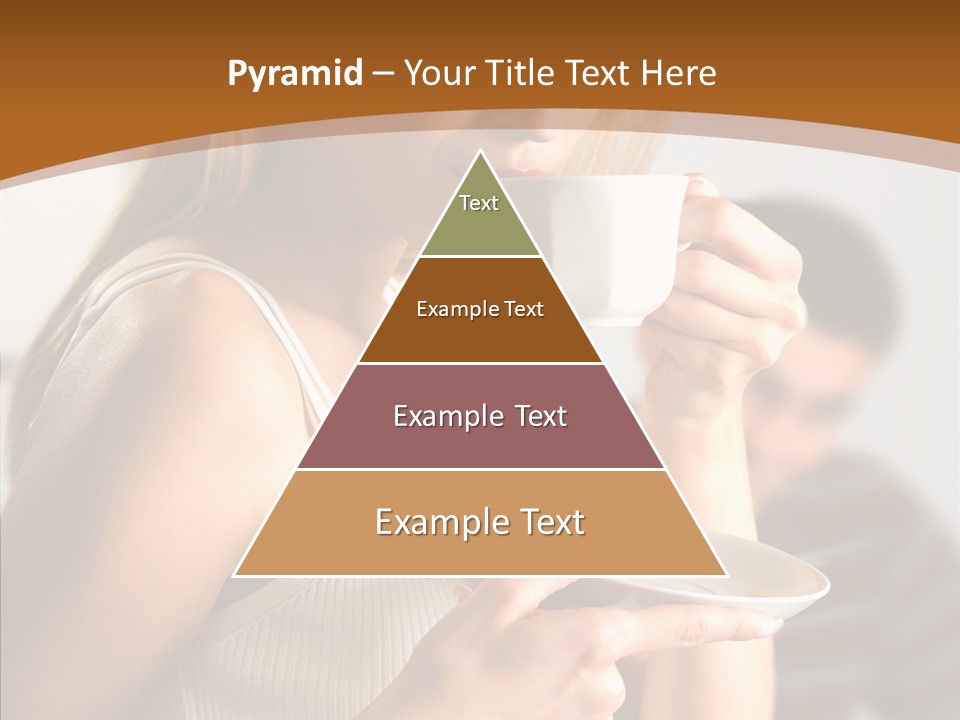 Pyramid – Your Title Text Here

Text

Example Text

Example Text

Example Text